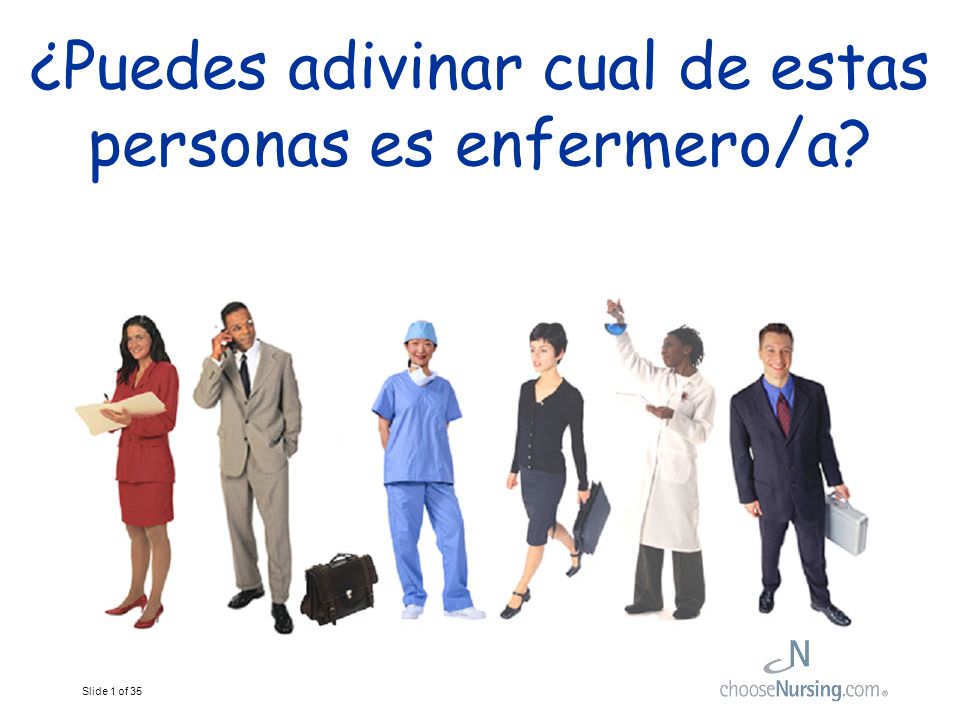 ¿Puedes adivinar cual de estas personas es enfermero/a?

Slide 1 of 35

N
chooseNursing.com®